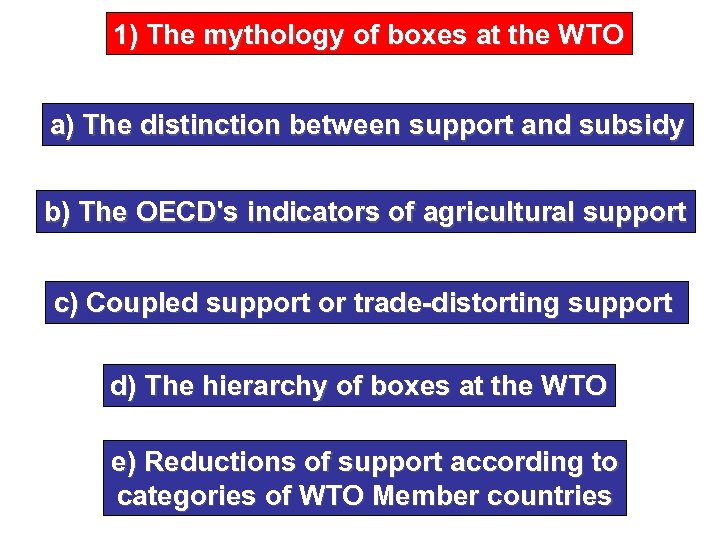 1) The mythology of boxes at the WTO

a) The distinction between support and subsidy

b) The OECD's indicators of agricultural support

c) Coupled support or trade-distorting support

d) The hierarchy of boxes at the WTO

e) Reductions of support according to categories of WTO Member countries